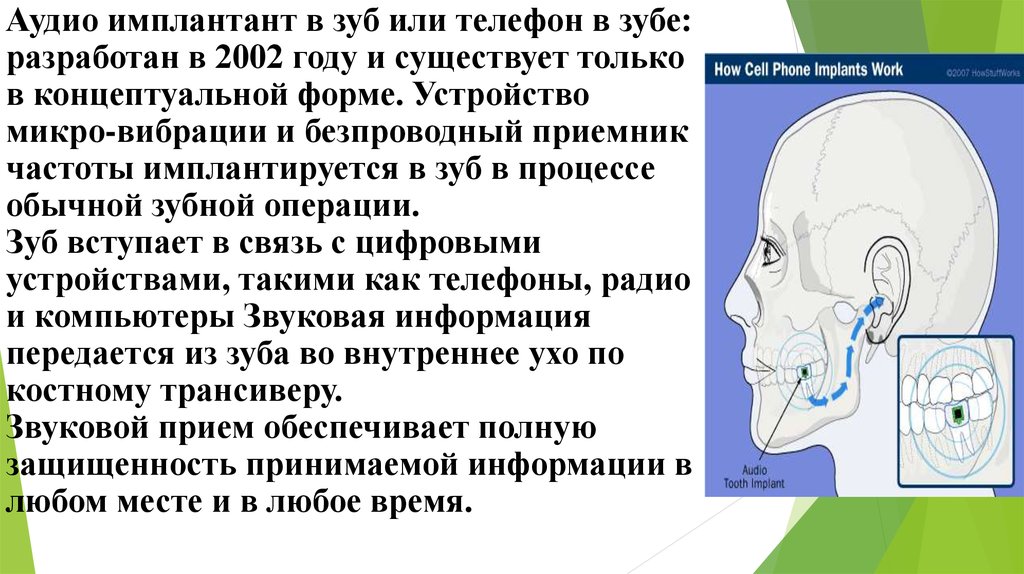 Аудио имплантант в зуб или телефон в зубе: разработан в 2002 году и существует только в концептуальной форме. Устройство микро-вибрации и безпроводный приемник частоты имплантируется в зуб в процессе обычной зубной операции.
Зуб вступает в связь с цифровыми устройствами, такими как телефоны, радио и компьютеры Звуковая информация передается из зуба во внутреннее ухо по костному трансиверу.
Звуковой прием обеспечивает полную защищенность принимаемой информации в любом месте и в любое время.

How Cell Phone Implants Work
©2007 HowStuffWorks

Audio
Tooth Implant